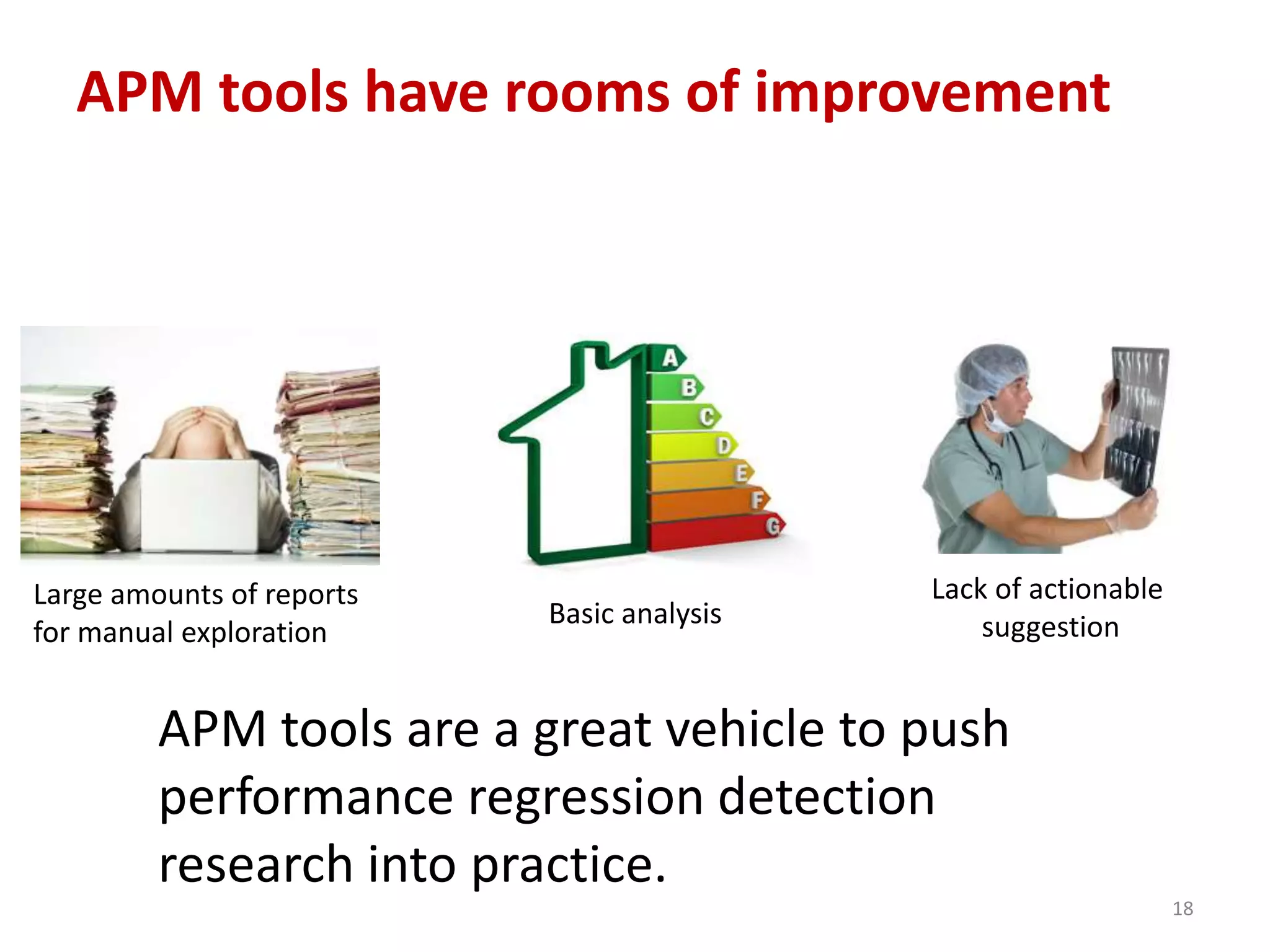 APM tools have rooms of improvement

A
B
C
D
E
F
G

Large amounts of reports for manual exploration

Basic analysis

Lack of actionable suggestion

APM tools are a great vehicle to push performance regression detection research into practice.

18